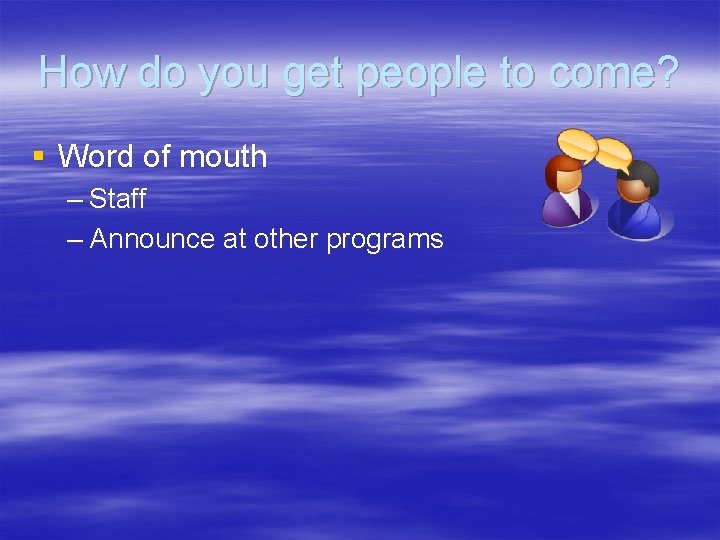 How do you get people to come?

▪ Word of mouth
– Staff
– Announce at other programs